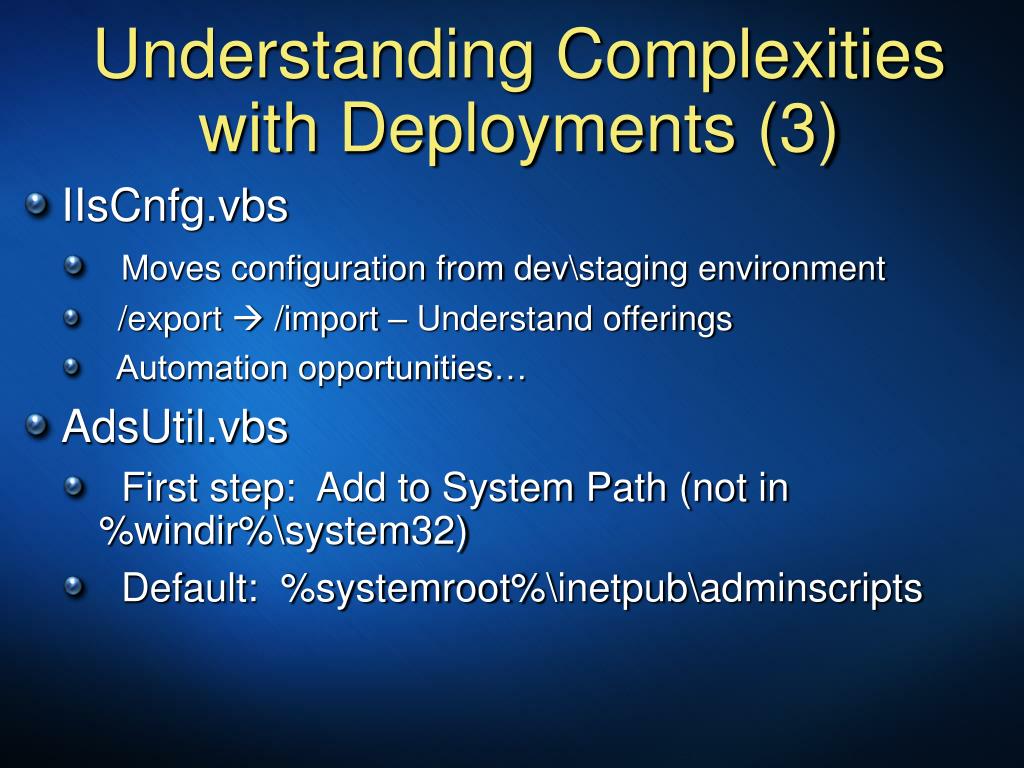 Understanding Complexities with Deployments (3)

IIsCnfg.vbs

Moves configuration from dev\staging environment

/export → /import – Understand offerings

Automation opportunities…

AdsUtil.vbs

First step: Add to System Path (not in %windir%\system32)

Default: %systemroot%\inetpub\adminscripts